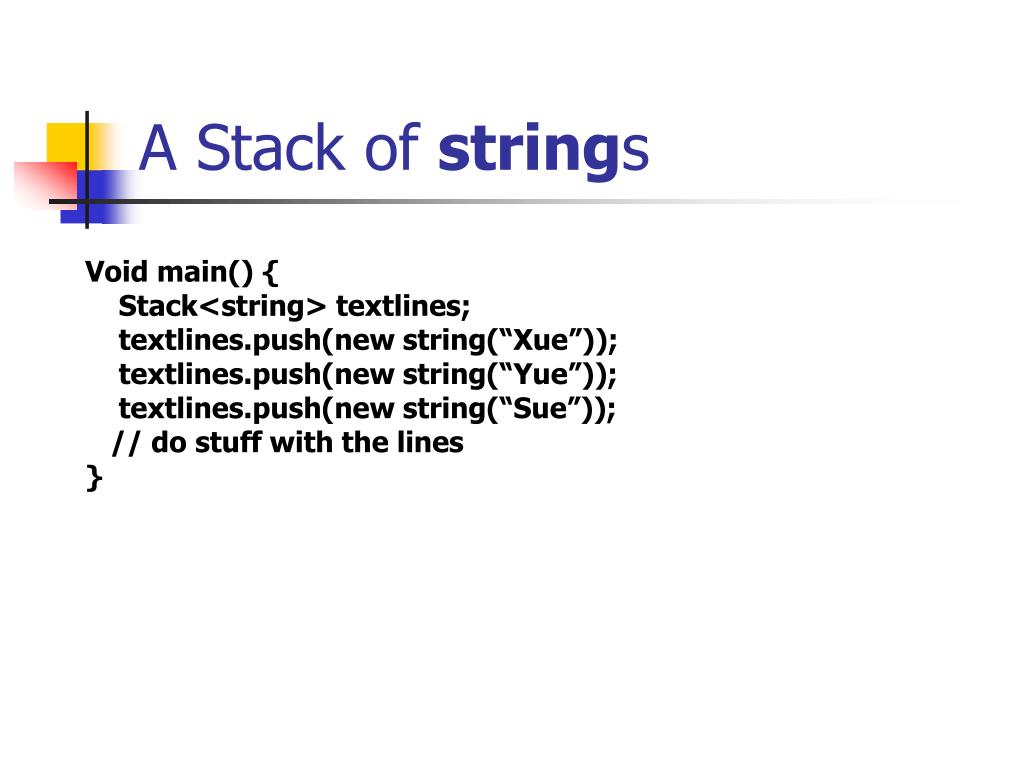 A Stack of strings

Void main() {
Stack<string> textlines;
textlines.push(new string(“Xue”));
textlines.push(new string(“Yue”));
textlines.push(new string(“Sue”));
// do stuff with the lines
}